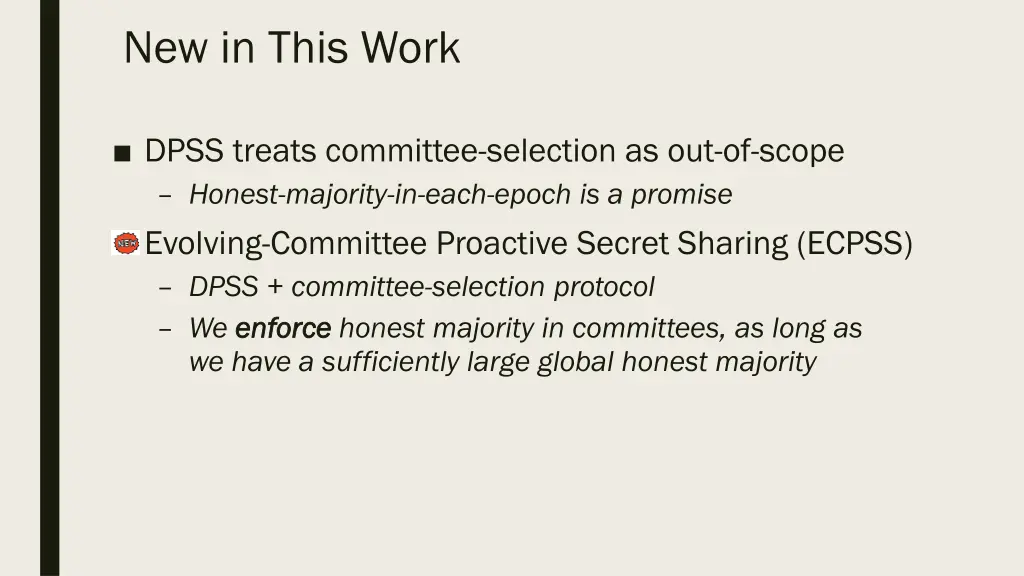 New in This Work

■ DPSS treats committee-selection as out-of-scope

– Honest-majority-in-each-epoch is a promise

NEW Evolving-Committee Proactive Secret Sharing (ECPSS)

– DPSS + committee-selection protocol

– We enforce honest majority in committees, as long as we have a sufficiently large global honest majority